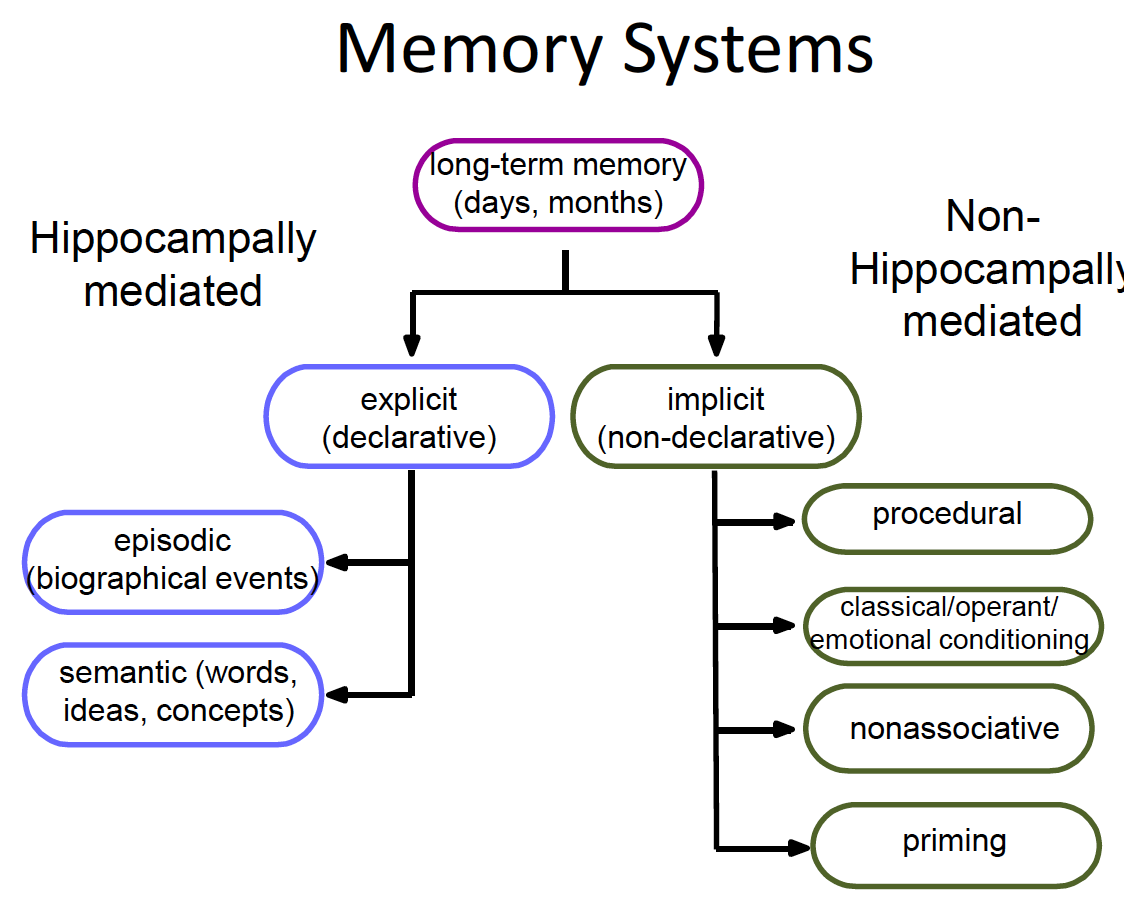 Memory Systems

long-term memory (days, months)

Hippocampally mediated

Non-Hippocampally mediated

explicit (declarative)

implicit (non-declarative)

episodic (biographical events)

semantic (words, ideas, concepts)

procedural

classical/operant/ emotional conditioning

nonassociative

priming